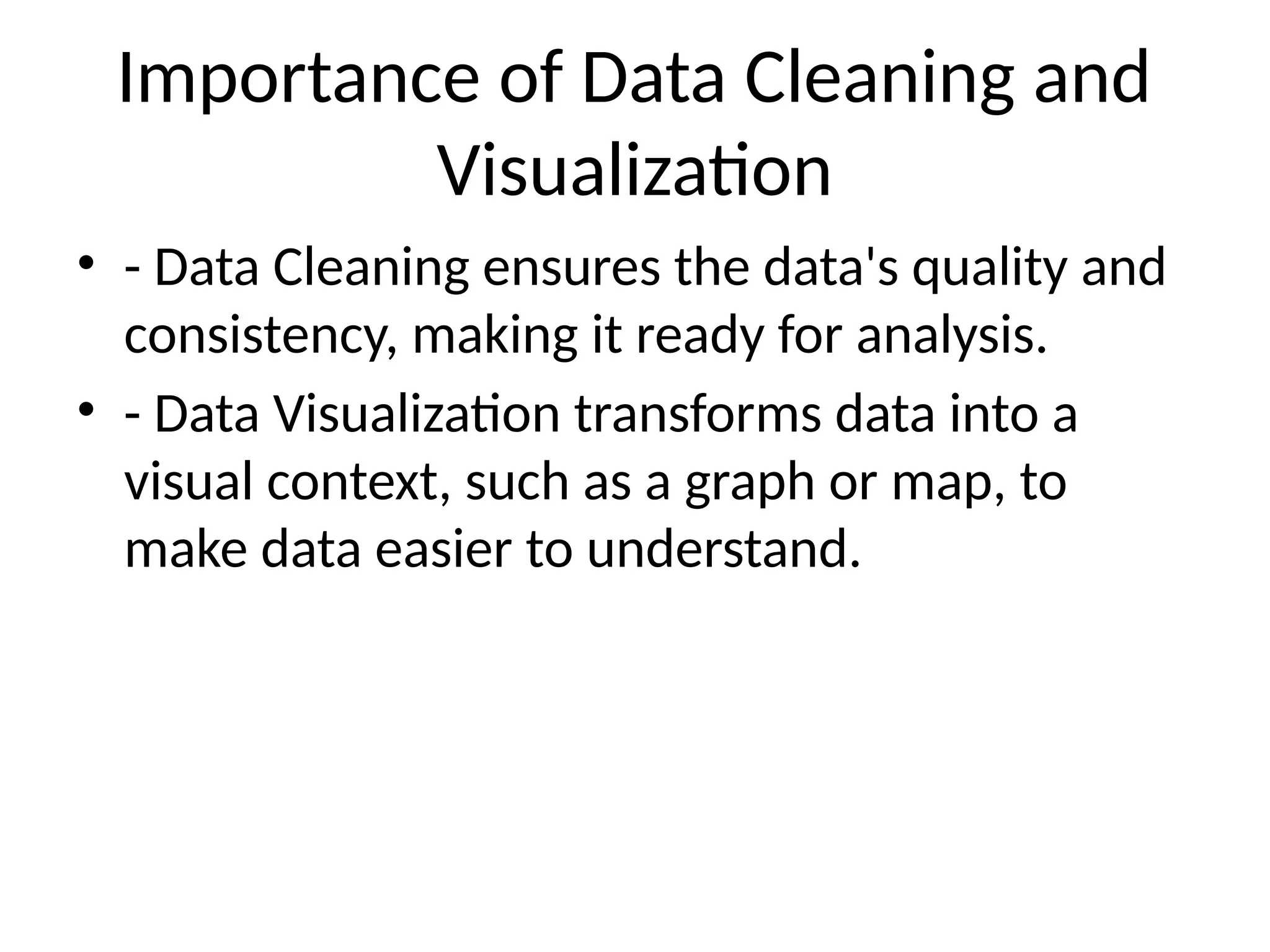 Importance of Data Cleaning and Visualization

• - Data Cleaning ensures the data's quality and consistency, making it ready for analysis.
• - Data Visualization transforms data into a visual context, such as a graph or map, to make data easier to understand.